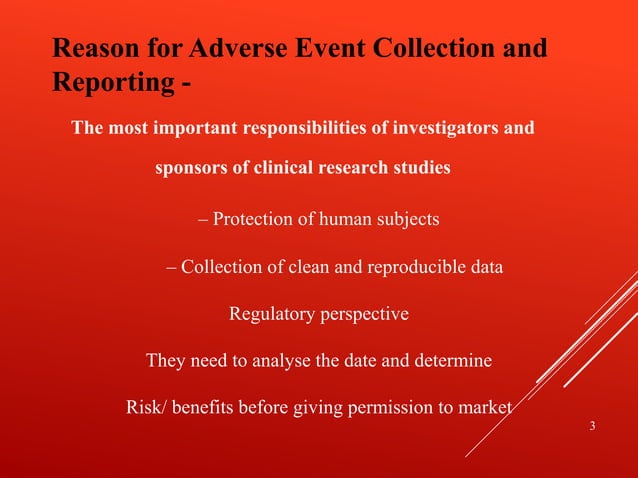 Reason for Adverse Event Collection and Reporting -

The most important responsibilities of investigators and sponsors of clinical research studies

– Protection of human subjects

– Collection of clean and reproducible data

Regulatory perspective

They need to analyse the date and determine

Risk/ benefits before giving permission to market

3